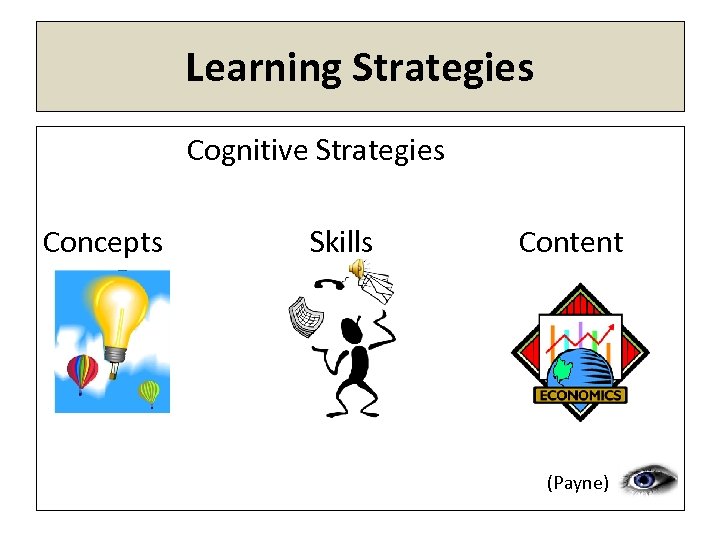 Learning Strategies

Cognitive Strategies

Concepts

Skills

Content

ECONOMICS

(Payne)